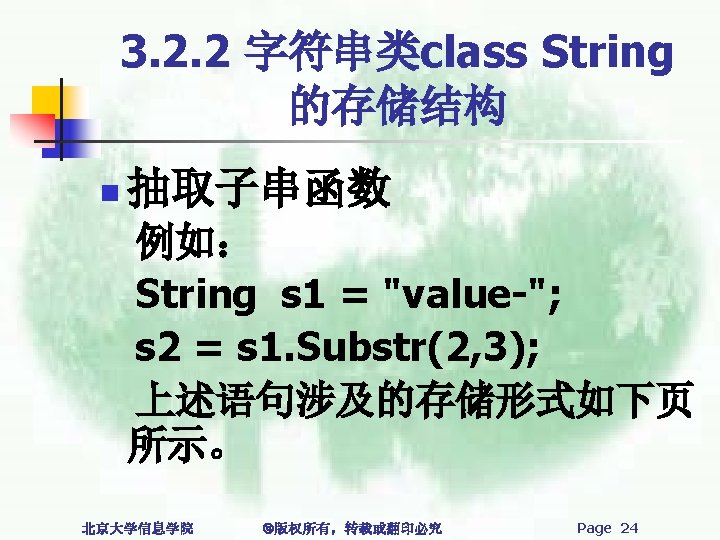 3.2.2 字符串类class String 的存储结构

抽取子串函数

例如：

String s1 = "value-";

s2 = s1.Substr(2,3);

上述语句涉及的存储形式如下页所示。

北京大学信息学院 ©版权所有，转载或翻印必究 Page 24